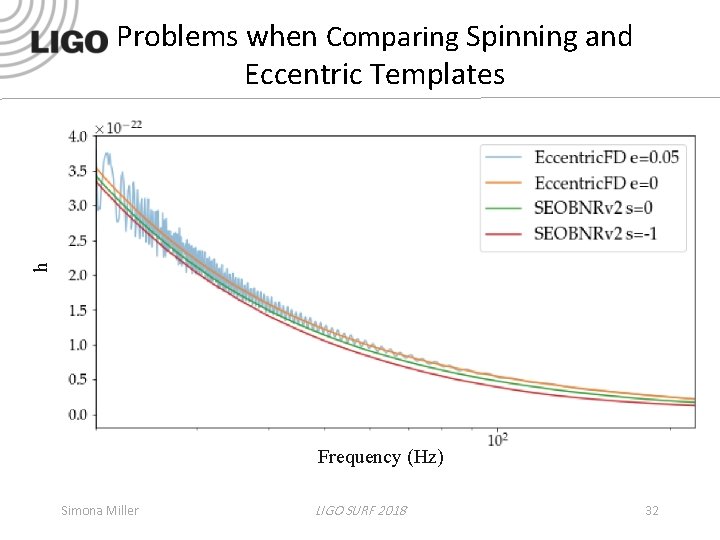 LIGO Problems when Comparing Spinning and Eccentric Templates

$\times 10^{-22}$

4.0
3.5
3.0
2.5
2.0
1.5
1.0
0.5
0.0

h

EccentricFD e=0.05
EccentricFD e=0
SEOBNRv2 s=0
SEOBNRv2 s=-1

$10^2$

Frequency (Hz)

Simona Miller

LIGO SURF 2018

32